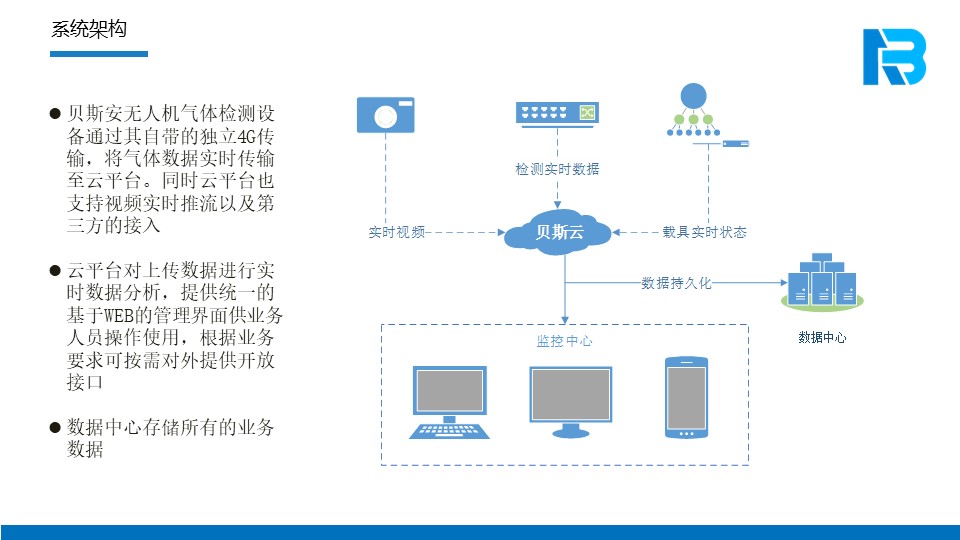 系统架构

● 贝斯安无人机气体检测设备通过其自带的独立4G传输，将气体数据实时传输至云平台。同时云平台也支持视频实时推流以及第三方的接入

● 云平台对上传数据进行实时数据分析，提供统一的基于WEB的管理界面供业务人员操作使用，根据业务要求可按需对外提供开放接口

● 数据中心存储所有的业务数据

检测实时数据

实时视频

贝斯云

载具实时状态

数据持久化

数据中心

监控中心